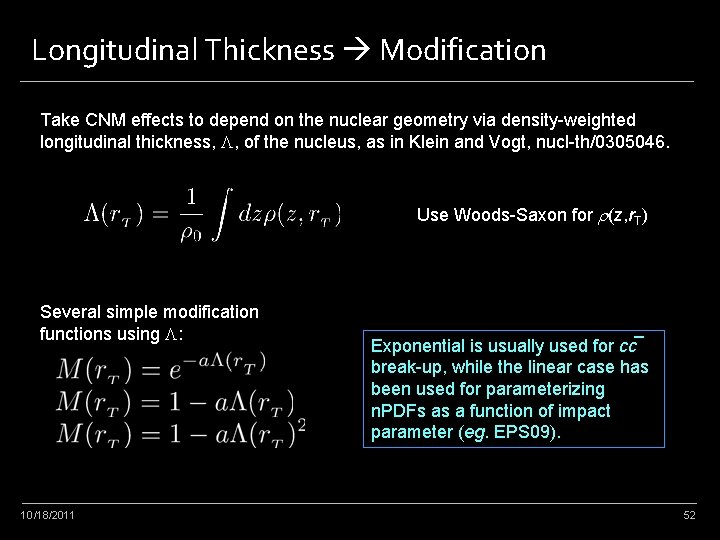 Longitudinal Thickness → Modification

Take CNM effects to depend on the nuclear geometry via density-weighted longitudinal thickness, $\Lambda$, of the nucleus, as in Klein and Vogt, nucl-th/0305046.

$\Lambda(r_T) = \frac{1}{\rho_0} \int dz \rho(z, r_T)$

Use Woods-Saxon for $\rho(z,r_T)$

Several simple modification functions using $\Lambda$:

$M(r_T) = e^{-a\Lambda(r_T)}$
$M(r_T) = 1 - a\Lambda(r_T)$
$M(r_T) = 1 - a\Lambda(r_T)^2$

Exponential is usually used for $c\bar{c}$ break-up, while the linear case has been used for parameterizing nPDFs as a function of impact parameter (eg. EPS09).

10/18/2011

52